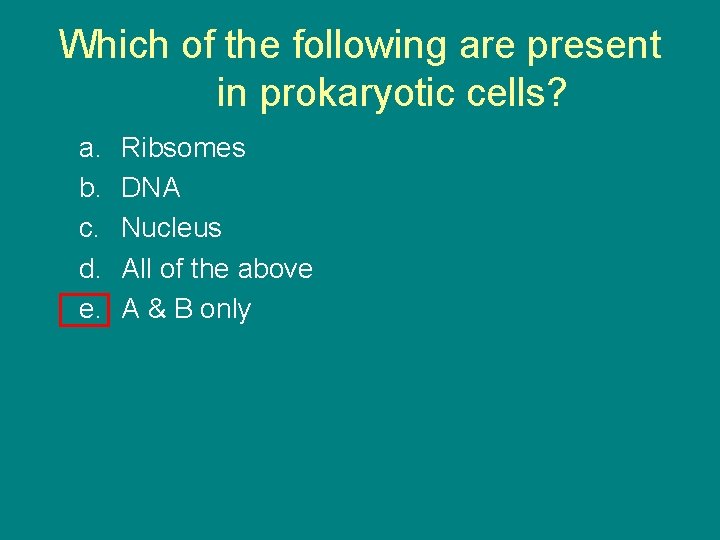 Which of the following are present in prokaryotic cells?

a. Ribsomes
b. DNA
c. Nucleus
d. All of the above
e. A & B only